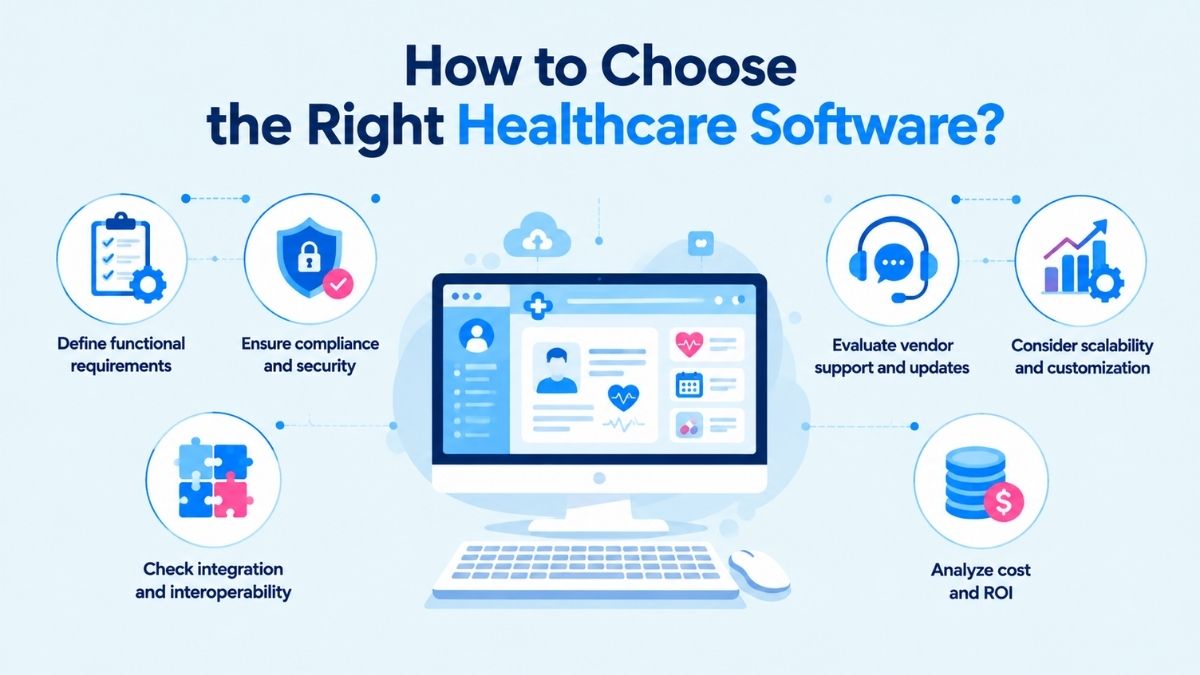 How to Choose the Right Healthcare Software?

Define functional requirements

Ensure compliance and security

Evaluate vendor support and updates

Consider scalability and customization

Check integration and interoperability

Analyze cost and ROI